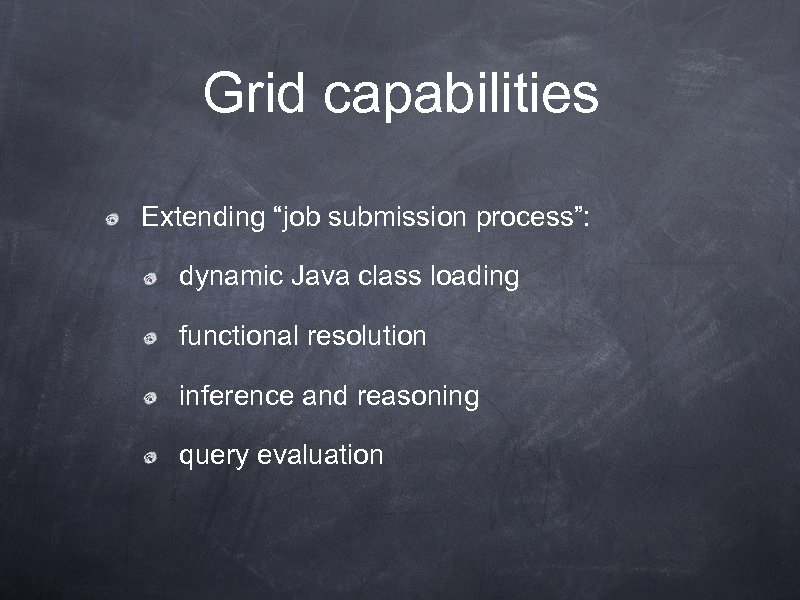 Grid capabilities

Extending “job submission process”:

dynamic Java class loading

functional resolution

inference and reasoning

query evaluation